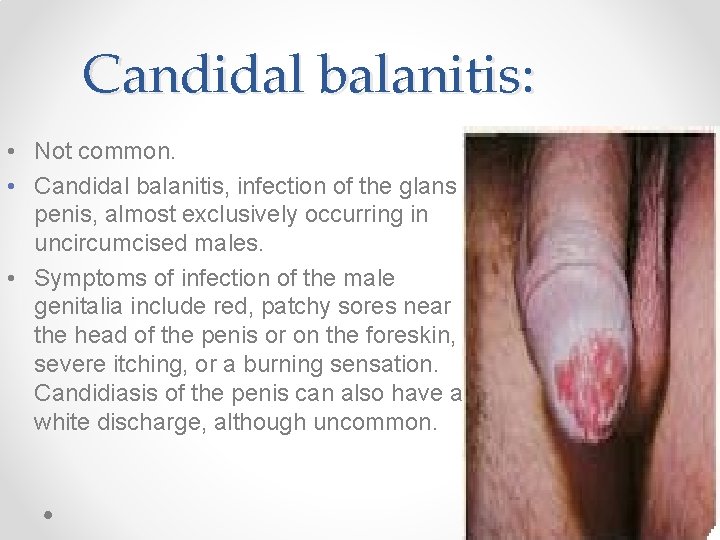 Candidal balanitis:

• Not common.
• Candidal balanitis, infection of the glans penis, almost exclusively occurring in uncircumcised males.
• Symptoms of infection of the male genitalia include red, patchy sores near the head of the penis or on the foreskin, severe itching, or a burning sensation. Candidiasis of the penis can also have a white discharge, although uncommon.